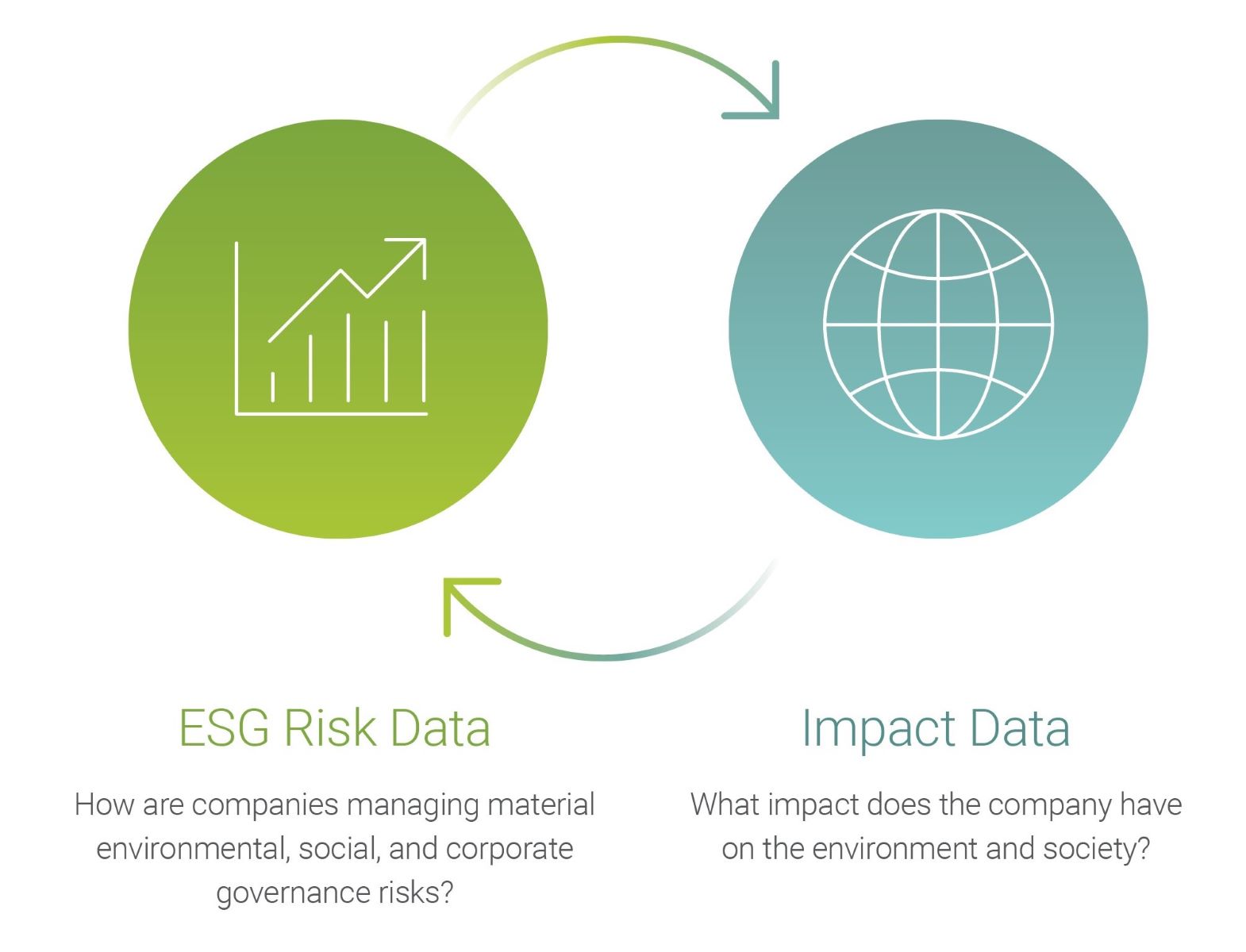 ESG Risk Data

How are companies managing material environmental, social, and corporate governance risks?

Impact Data

What impact does the company have on the environment and society?